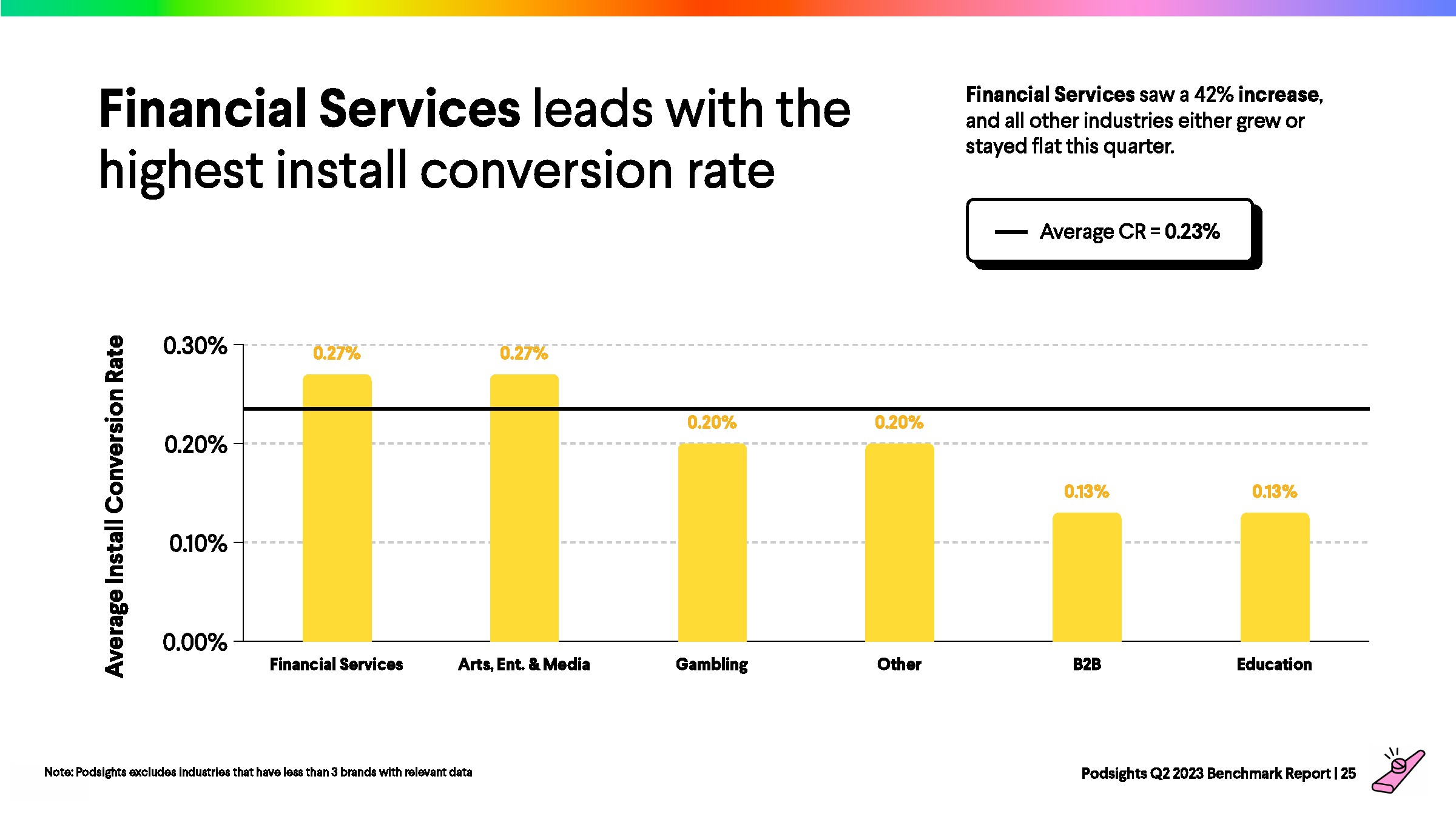 Financial Services leads with the highest install conversion rate

Financial Services saw a 42% increase, and all other industries either grew or stayed flat this quarter.

Average CR = 0.23%

Average Install Conversion Rate

0.30%
0.20%
0.10%
0.00%

0.27%
0.27%
0.20%
0.20%
0.13%
0.13%

Financial Services
Arts, Ent. & Media
Gambling
Other
B2B
Education

Note: Podsights excludes industries that have less than 3 brands with relevant data

Podsights Q2 2023 Benchmark Report | 25